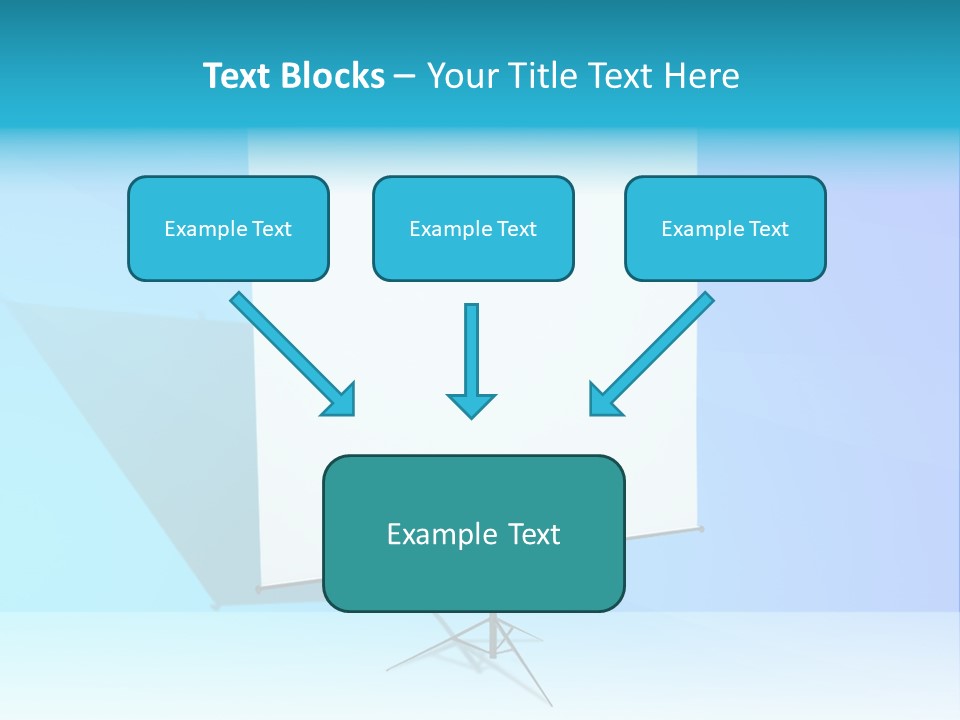 Text Blocks – Your Title Text Here

Example Text

Example Text

Example Text

Example Text